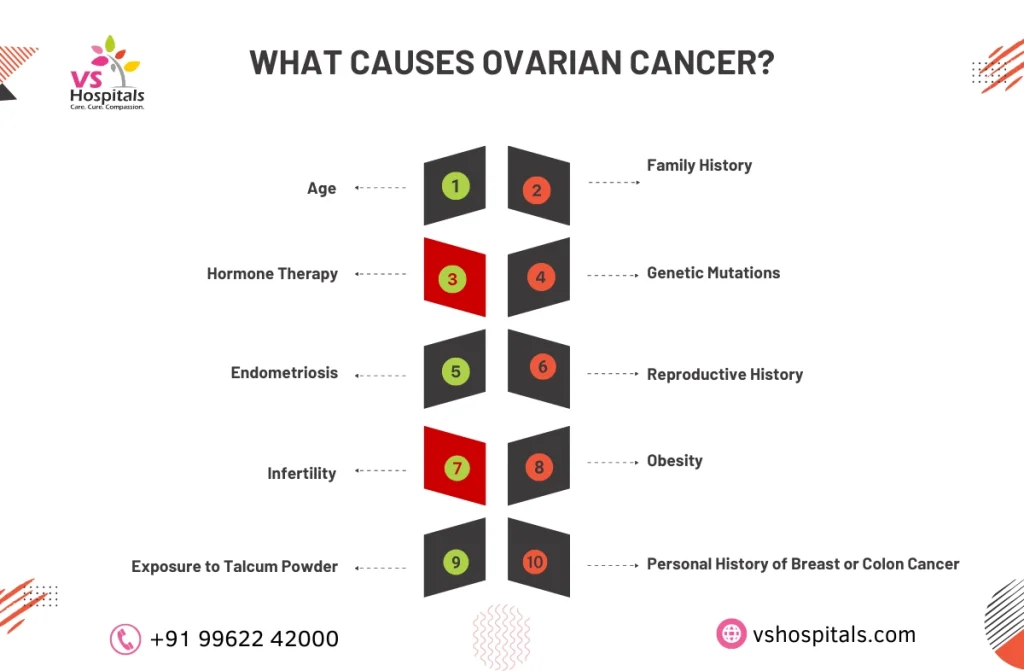 VS Hospitals
Care. Cure. Compassion.

WHAT CAUSES OVARIAN CANCER?

Age
1
2
Family History

Hormone Therapy
3
4
Genetic Mutations

Endometriosis
5
6
Reproductive History

Infertility
7
8
Obesity

Exposure to Talcum Powder
9
10
Personal History of Breast or Colon Cancer

+91 99622 42000

vshospitals.com